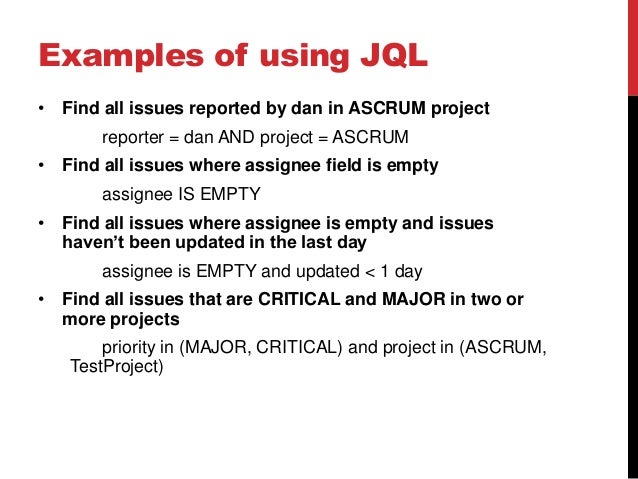 Examples of using JQL

• Find all issues reported by dan in ASCRUM project

reporter = dan AND project = ASCRUM

• Find all issues where assignee field is empty

assignee IS EMPTY

• Find all issues where assignee is empty and issues haven't been updated in the last day

assignee is EMPTY and updated < 1 day

• Find all issues that are CRITICAL and MAJOR in two or more projects

priority in (MAJOR, CRITICAL) and project in (ASCRUM, TestProject)